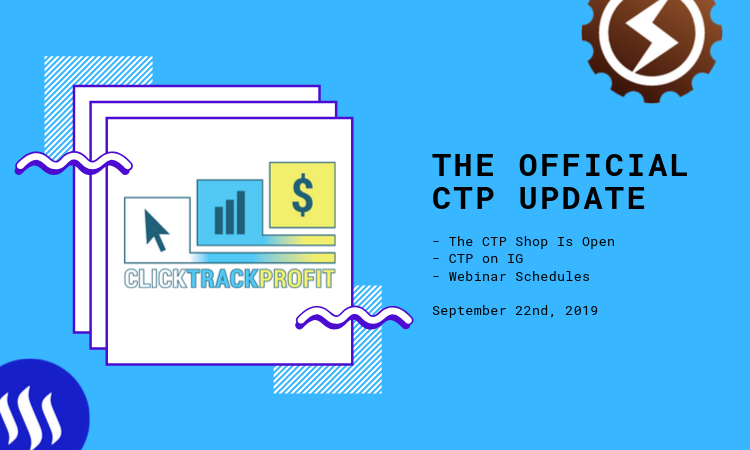 $

CLICKTRACKPROFIT

THE OFFICIAL CTP UPDATE

- The CTP Shop Is Open
- CTP on IG
- Webinar Schedules

September 22nd, 2019